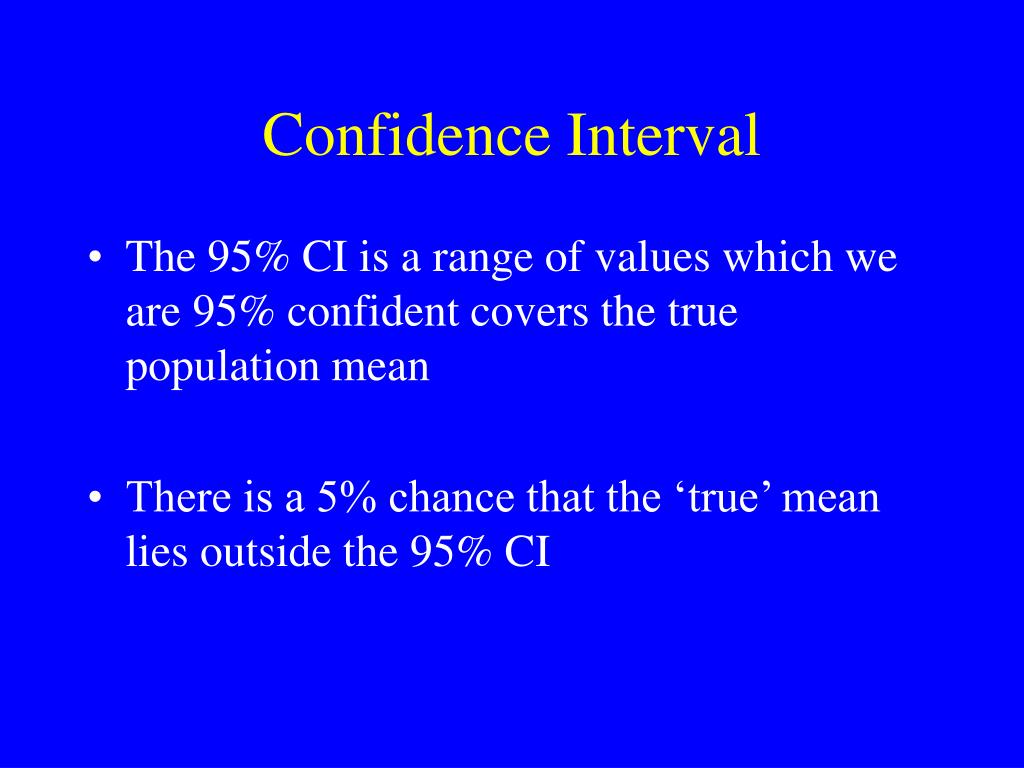 Confidence Interval

• The 95% CI is a range of values which we are 95% confident covers the true population mean

• There is a 5% chance that the ‘true’ mean lies outside the 95% CI